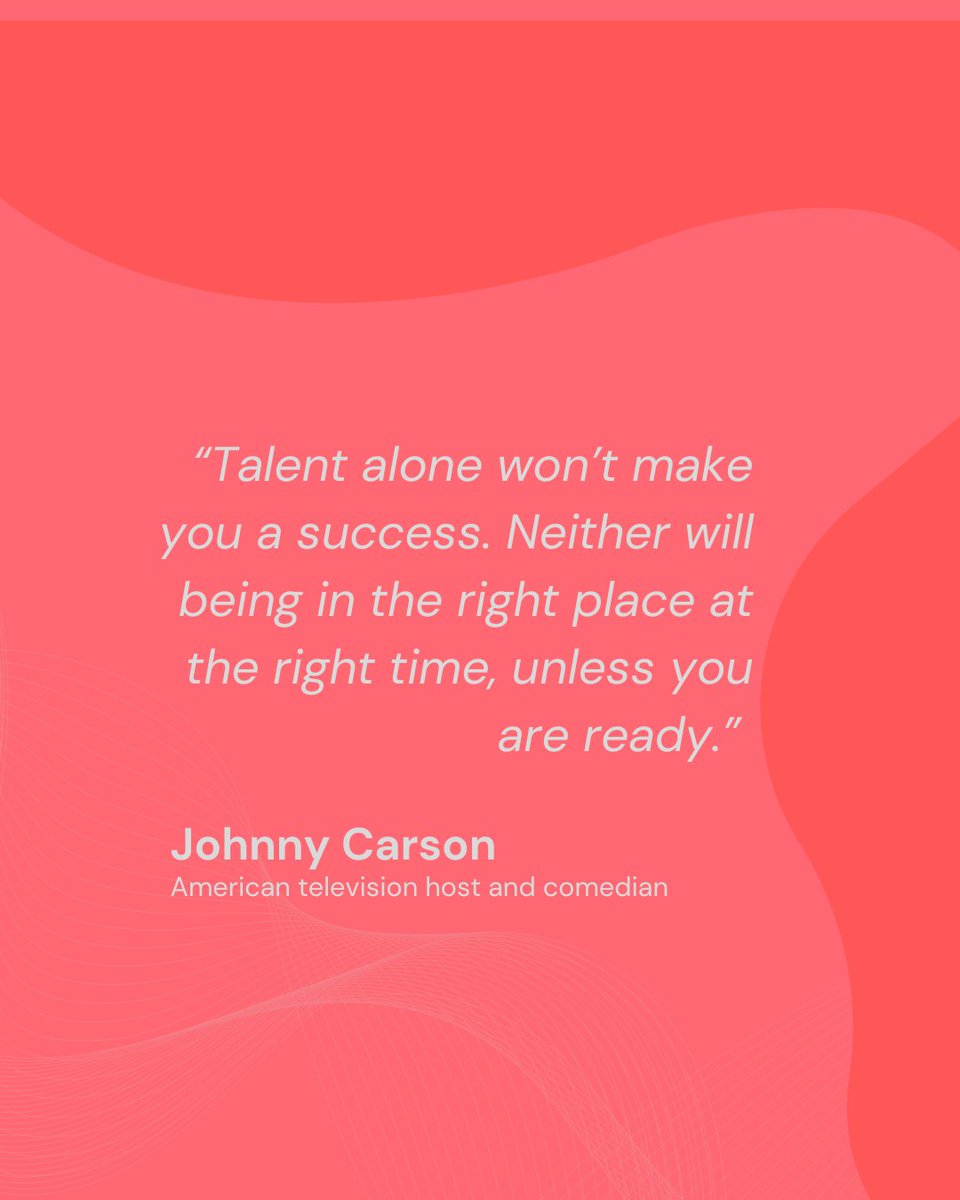 “Talent alone won’t make you a success. Neither will being in the right place at the right time, unless you are ready.”

Johnny Carson
American television host and comedian